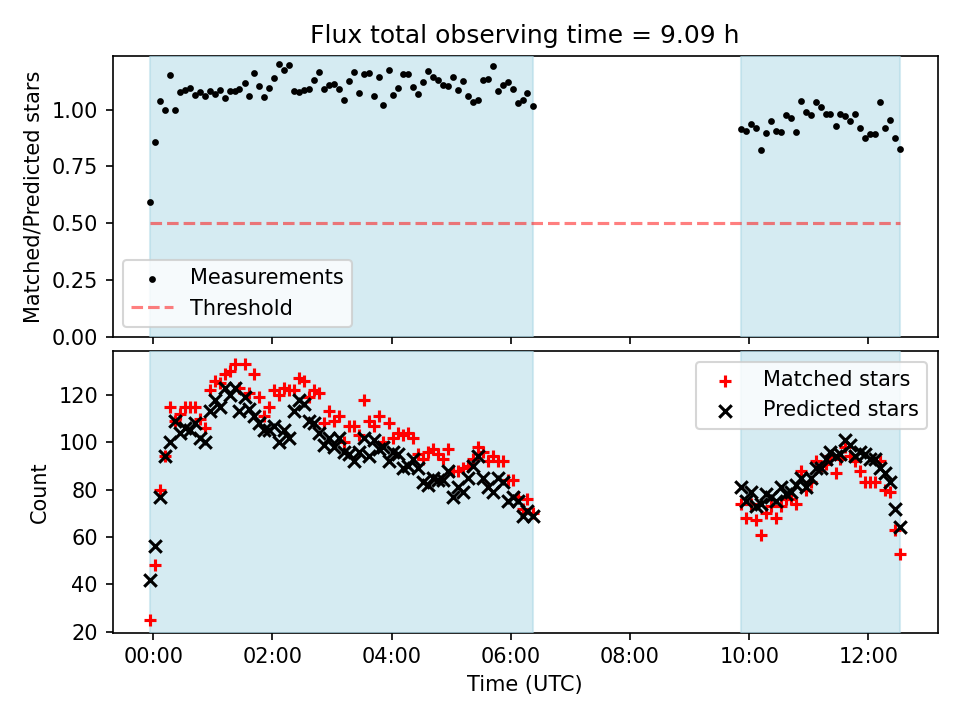 Flux total observing time = 9.09 h

Matched/Predicted stars

1.00
0.75
0.50
0.25
0.00

Measurements
Threshold

Count

120
100
80
60
40
20

Matched stars
Predicted stars

00:00 02:00 04:00 06:00 08:00 10:00 12:00
Time (UTC)